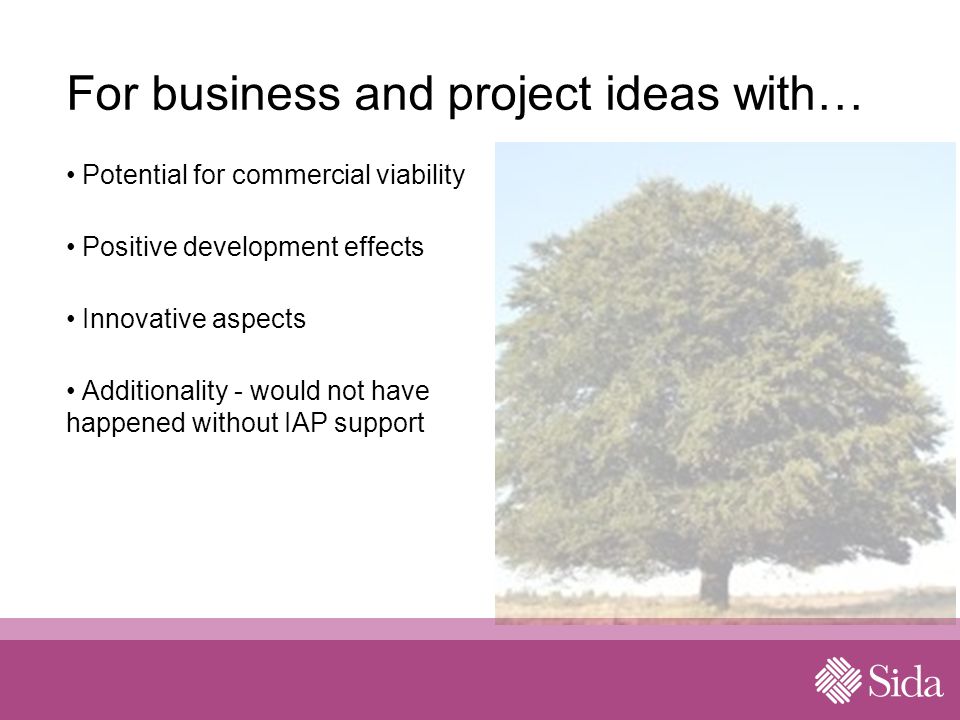 For business and project ideas with…

• Potential for commercial viability

• Positive development effects

• Innovative aspects

• Additionality - would not have happened without IAP support

Sida